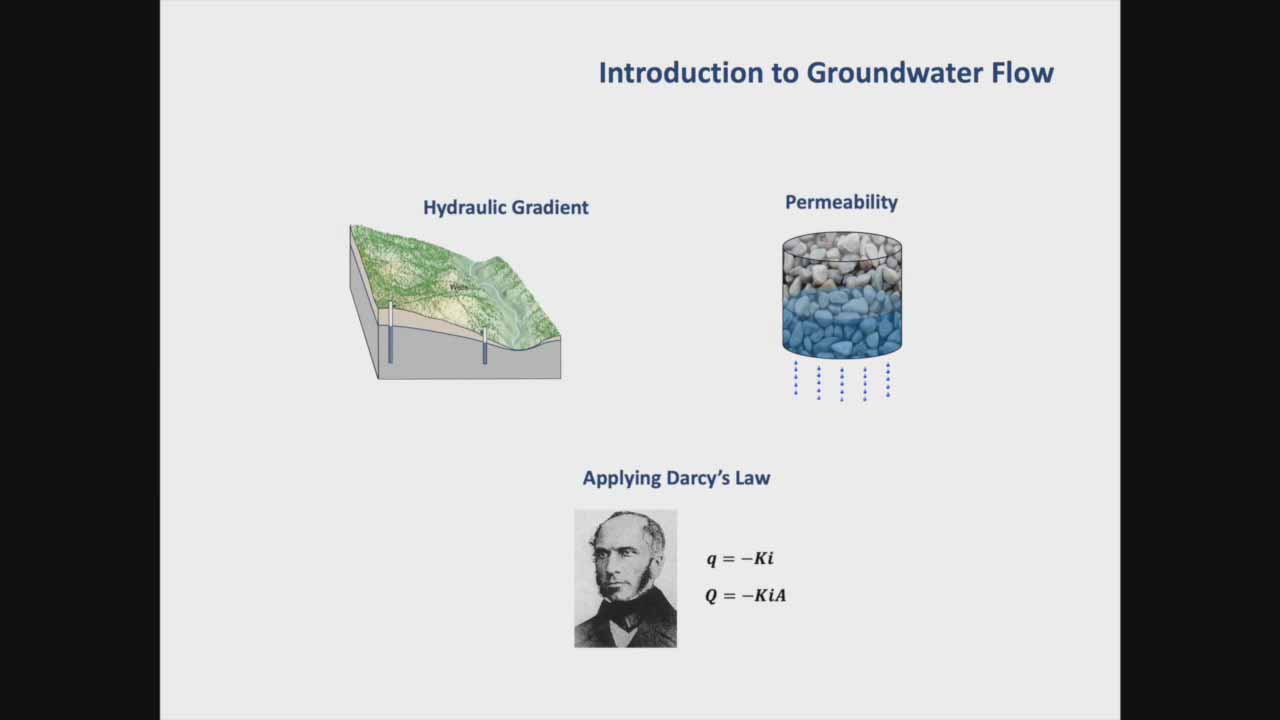 Introduction to Groundwater Flow

Hydraulic Gradient

Permeability

Applying Darcy's Law

$q = -Ki$

$Q = -KiA$